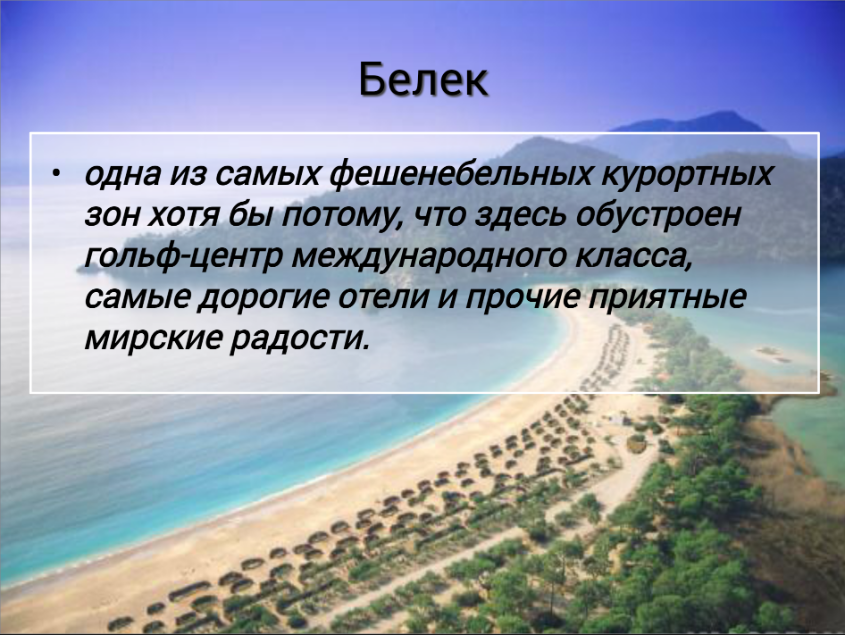 Белек

• одна из самых фешенебельных курортных зон хотя бы потому, что здесь обустроен гольф-центр международного класса, самые дорогие отели и прочие приятные мирские радости.